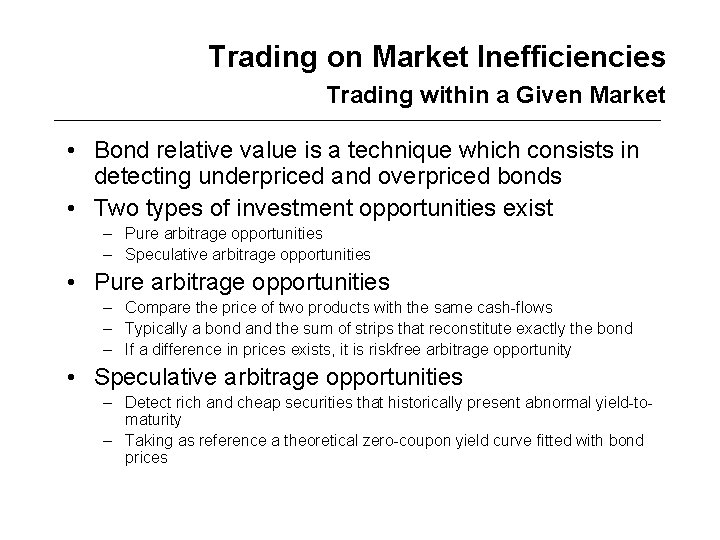 Trading on Market Inefficiencies
Trading within a Given Market

• Bond relative value is a technique which consists in detecting underpriced and overpriced bonds
• Two types of investment opportunities exist
– Pure arbitrage opportunities
– Speculative arbitrage opportunities
• Pure arbitrage opportunities
– Compare the price of two products with the same cash-flows
– Typically a bond and the sum of strips that reconstitute exactly the bond
– If a difference in prices exists, it is riskfree arbitrage opportunity
• Speculative arbitrage opportunities
– Detect rich and cheap securities that historically present abnormal yield-to-maturity
– Taking as reference a theoretical zero-coupon yield curve fitted with bond prices